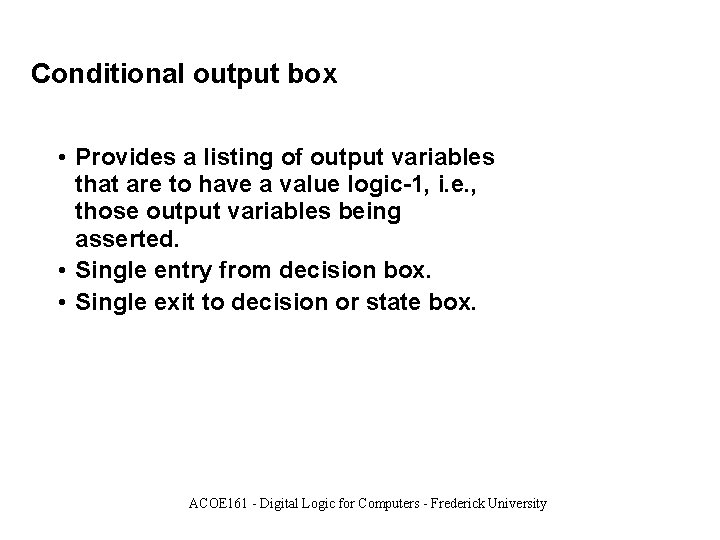 Conditional output box

• Provides a listing of output variables that are to have a value logic-1, i.e., those output variables being asserted.
• Single entry from decision box.
• Single exit to decision or state box.

ACOE161 - Digital Logic for Computers - Frederick University